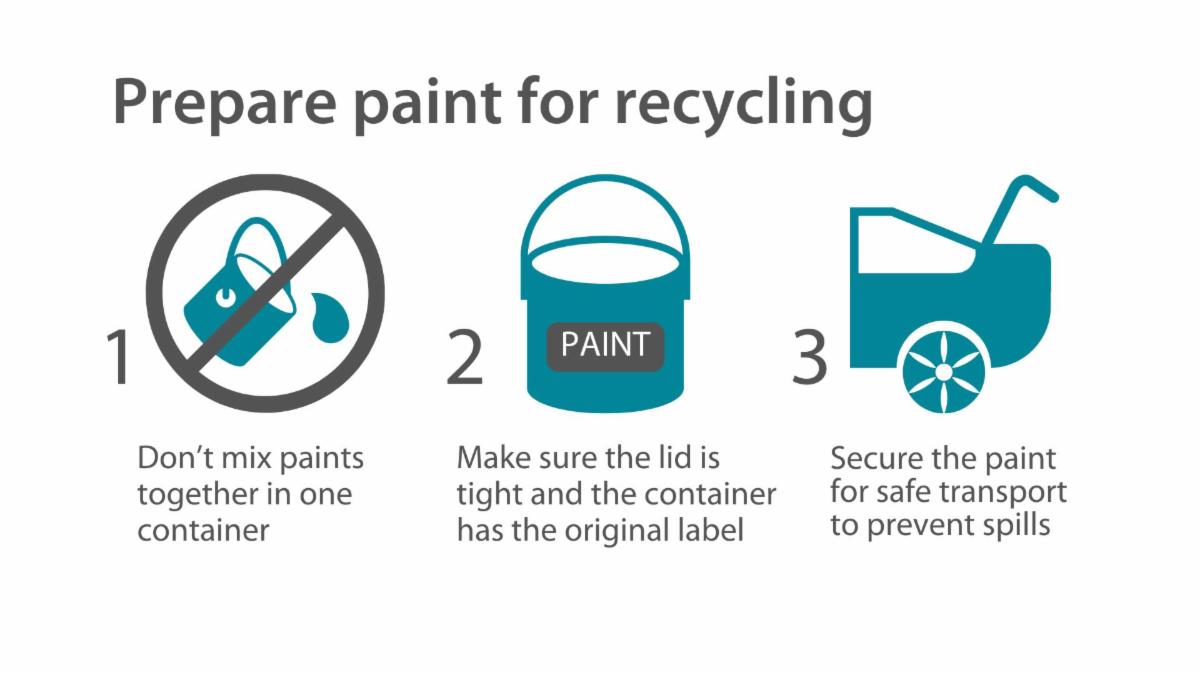 Prepare paint for recycling

1

Don’t mix paints together in one container

2

PAINT

Make sure the lid is tight and the container has the original label

3

Secure the paint for safe transport to prevent spills